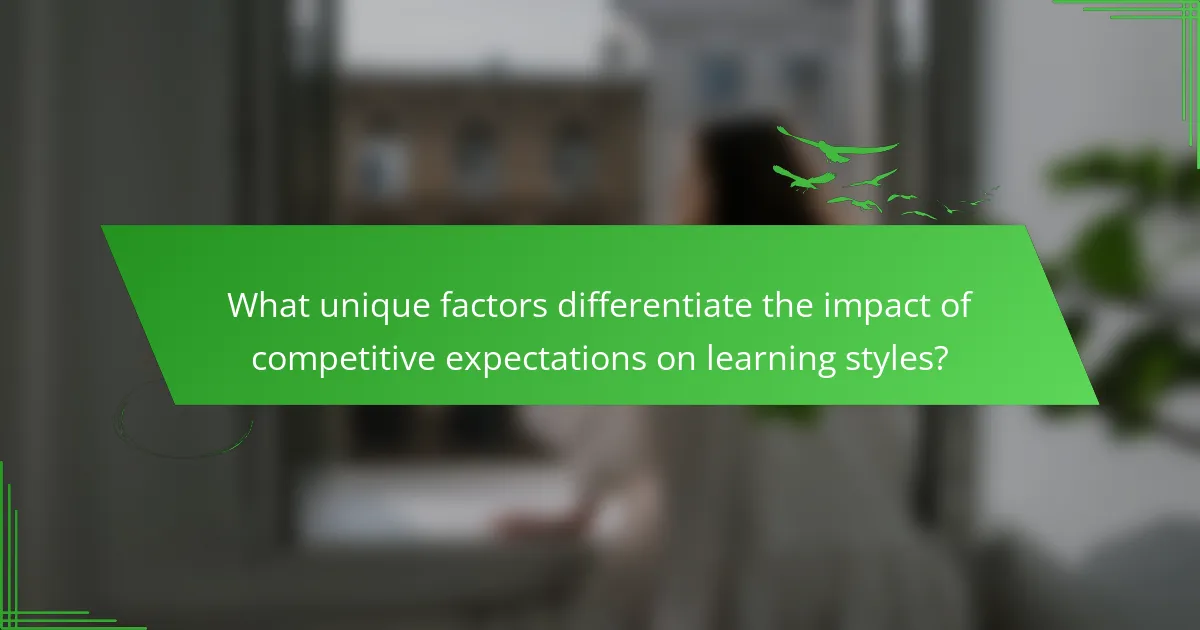 What unique factors differentiate the impact of competitive expectations on learning styles?